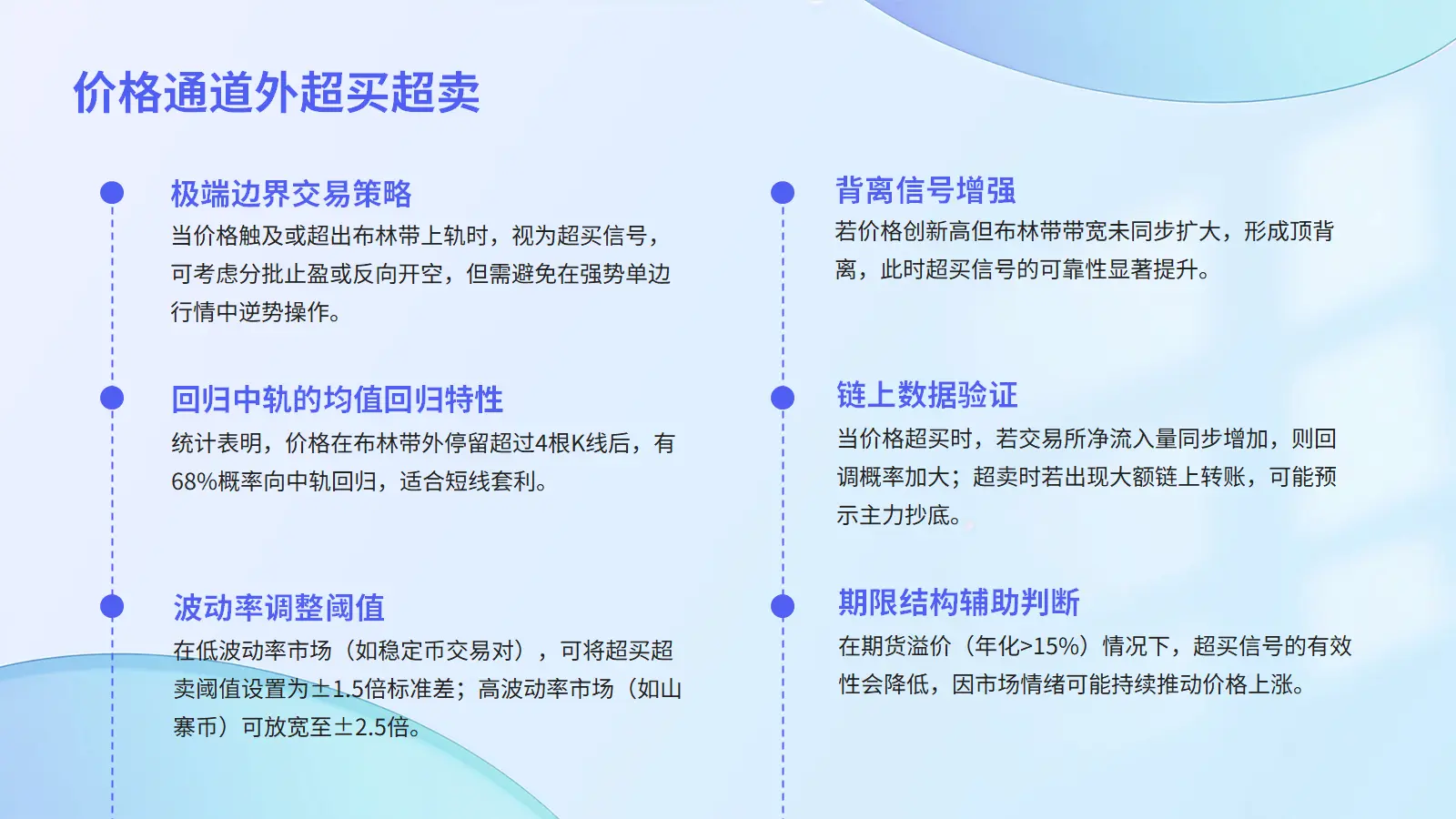 价格通道外超买超卖

极端边界交易策略
当价格触及或超出布林带上轨时，视为超买信号，可考虑分批止盈或反向开空，但需避免在强势单边行情中逆势操作。

回归中轨的均值回归特性
统计表明，价格在布林带外停留超过4根K线后，有68%概率向中轨回归，适合短线套利。

波动率调整阈值
在低波动率市场（如稳定币交易对），可将超买超卖阈值设置为±1.5倍标准差；高波动率市场（如山寨币）可放宽至±2.5倍。

背离信号增强
若价格创新高但布林带带宽未同步扩大，形成顶背离，此时超买信号的可靠性显著提升。

链上数据验证
当价格超买时，若交易所净流入量同步增加，则回调概率加大；超卖时若出现大额链上转账，可能预示主力抄底。

期限结构辅助判断
在期货溢价（年化>15%）情况下，超买信号的有效性会降低，因市场情绪可能持续推动价格上涨。